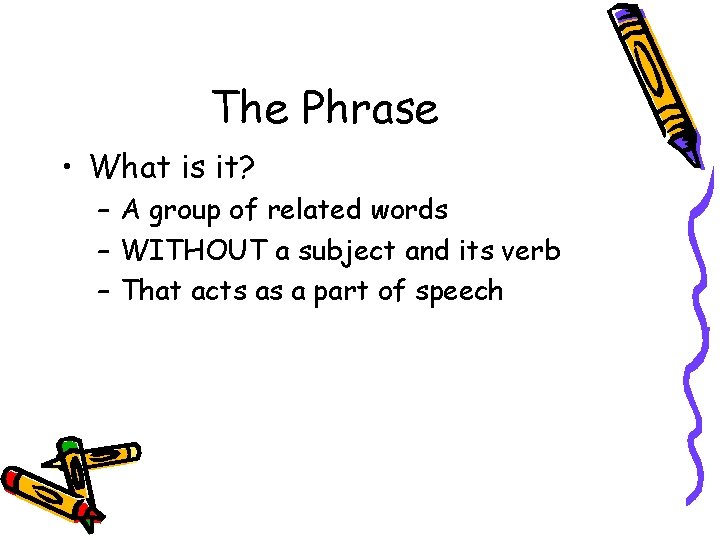 The Phrase

• What is it?
 – A group of related words
 – WITHOUT a subject and its verb
 – That acts as a part of speech